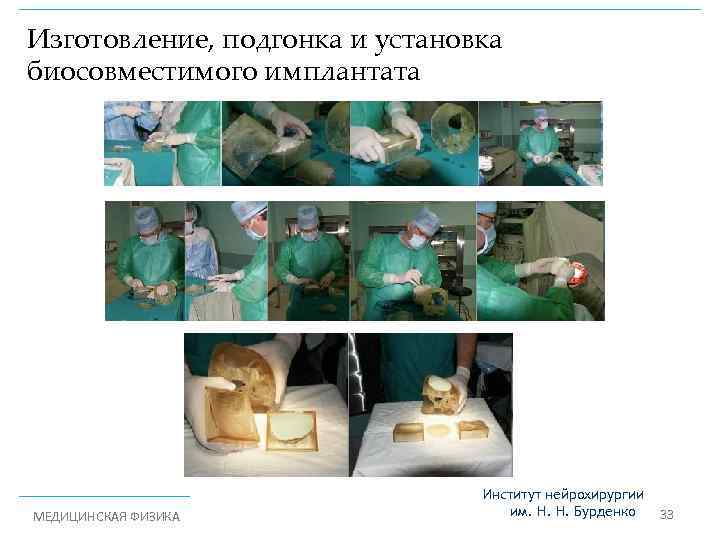 Изготовление, подгонка и установка биосовместимого имплантата

Институт нейрохирургии им. Н. Н. Бурденко

МЕДИЦИНСКАЯ ФИЗИКА

33